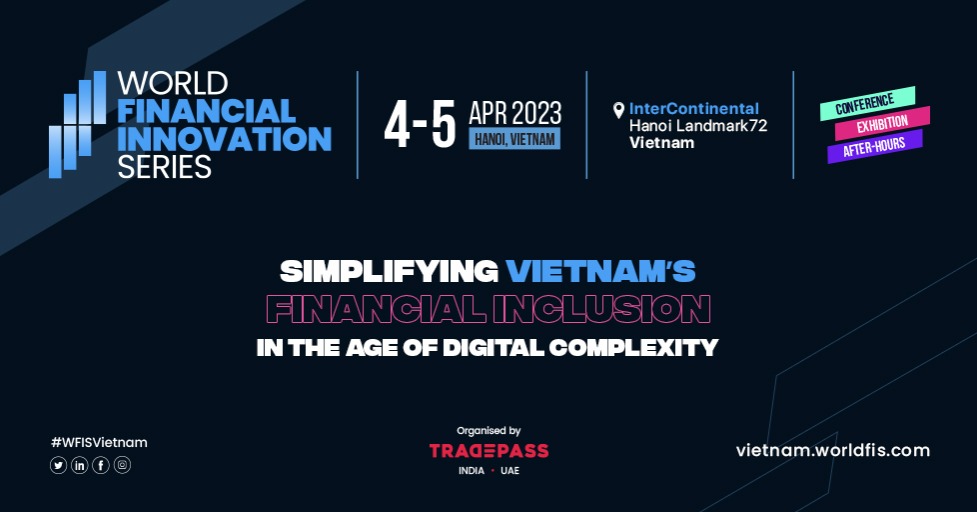 WORLD FINANCIAL INNOVATION SERIES

4-5 APR 2023
HANOI, VIETNAM

InterContinental
Hanoi Landmark72
Vietnam

CONFERENCE
EXHIBITION
AFTER-HOURS

SIMPLIFYING VIETNAM'S
FINANCIAL INCLUSION
IN THE AGE OF DIGITAL COMPLEXITY

#WFISVietnam

Organised by
TRADEPASS
INDIA • UAE

vietnam.worldfis.com